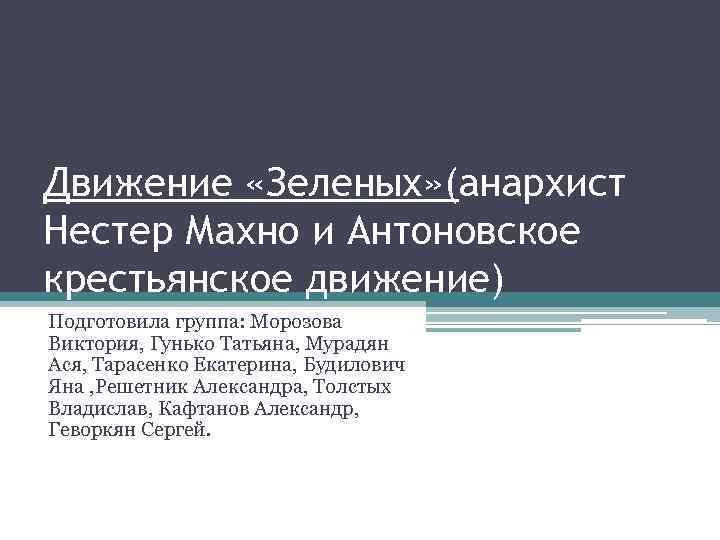 Движение «Зеленых»(анархист Нестер Махно и Антоновское крестьянское движение)

Подготовила группа: Морозова Виктория, Гунько Татьяна, Мурадян Ася, Тарасенко Екатерина, Будилович Яна ,Решетник Александра, Толстых Владислав, Кафтанов Александр, Геворкян Сергей.